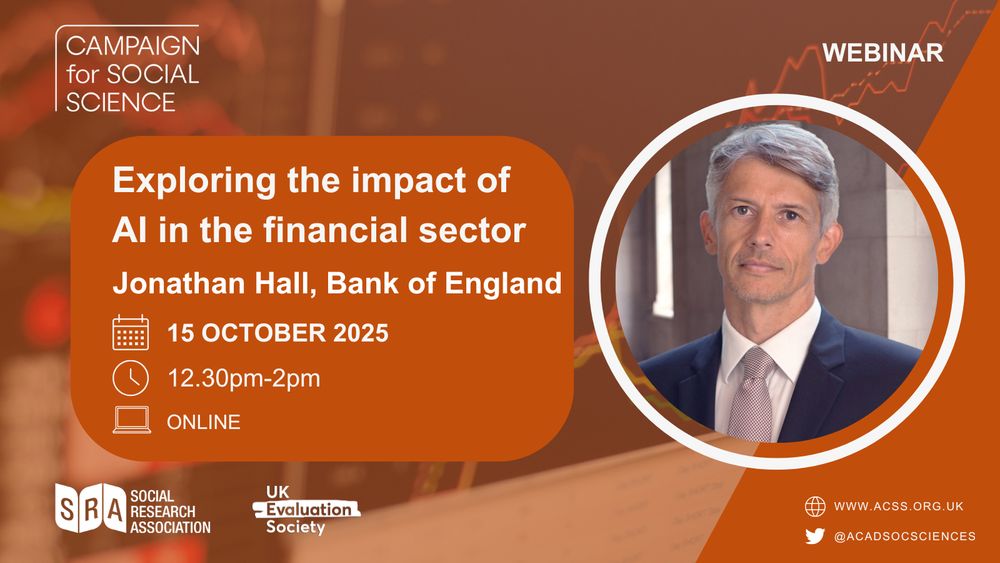 CAMPAIGN for SOCIAL SCIENCE

WEBINAR

Exploring the impact of AI in the financial sector

Jonathan Hall, Bank of England

15 OCTOBER 2025

12.30pm-2pm

ONLINE

SRA SOCIAL RESEARCH ASSOCIATION

UK Evaluation Society

WWW.ACSS.ORG.UK

@ACADSOCSCIENCES